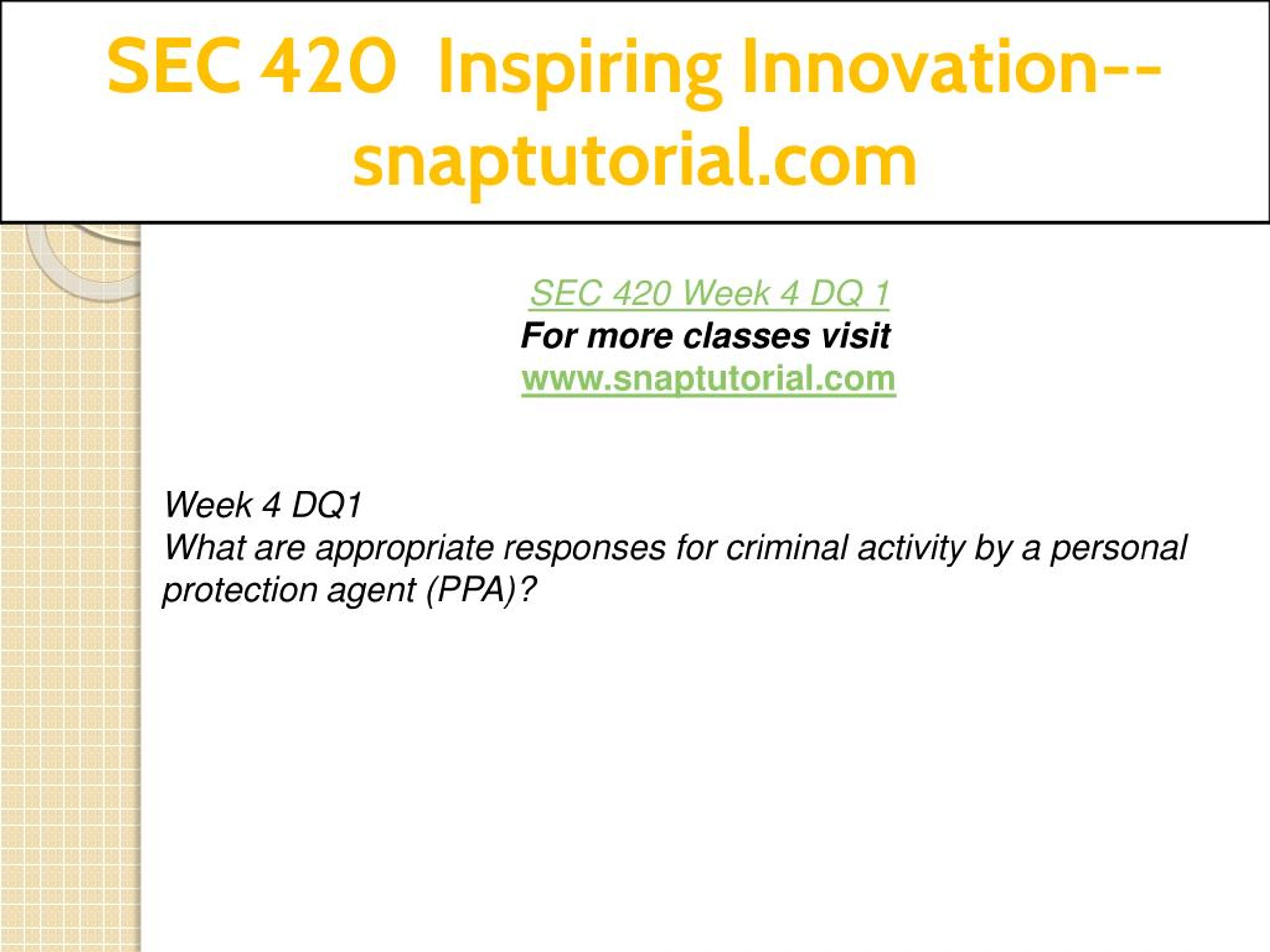 SEC 420 Inspiring Innovation--snaptutorial.com

SEC 420 Week 4 DQ 1
For more classes visit
www.snaptutorial.com

Week 4 DQ1
What are appropriate responses for criminal activity by a personal protection agent (PPA)?